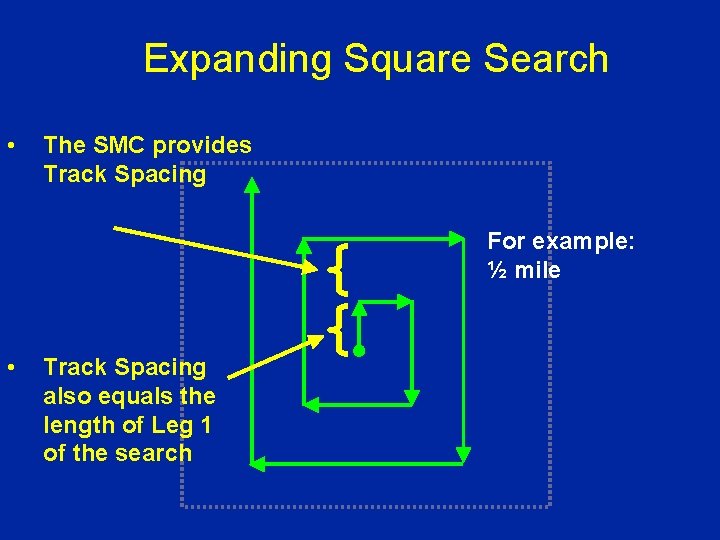 Expanding Square Search

• The SMC provides Track Spacing

For example: ½ mile

• Track Spacing also equals the length of Leg 1 of the search